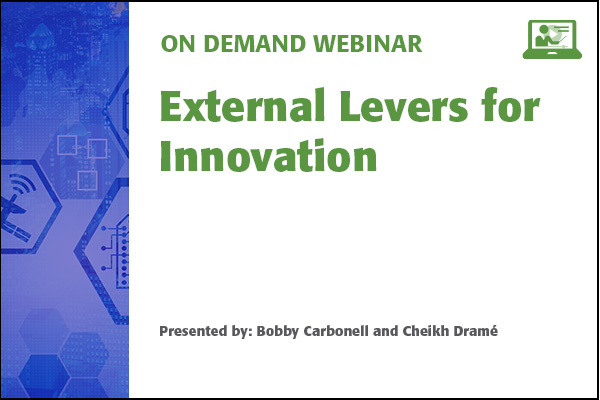 ON DEMAND WEBINAR

External Levers for Innovation

Presented by: Bobby Carbonell and Cheikh Dramé